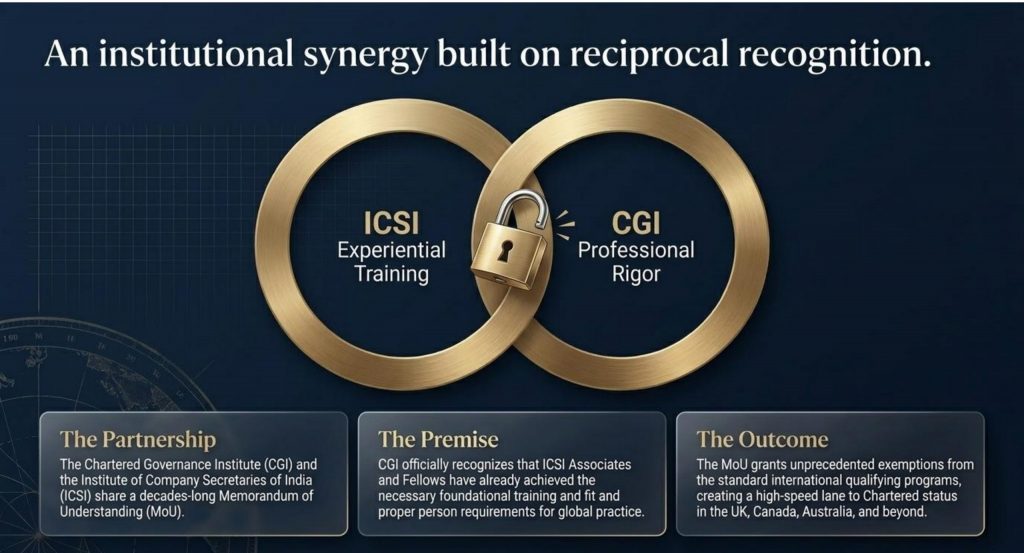 An institutional synergy built on reciprocal recognition.

ICSI
Experiential Training

CGI
Professional Rigor

The Partnership
The Chartered Governance Institute (CGI) and the Institute of Company Secretaries of India (ICSI) share a decades-long Memorandum of Understanding (MoU).

The Premise
CGI officially recognizes that ICSI Associates and Fellows have already achieved the necessary foundational training and fit and proper person requirements for global practice.

The Outcome
The MoU grants unprecedented exemptions from the standard international qualifying programs, creating a high-speed lane to Chartered status in the UK, Canada, Australia, and beyond.